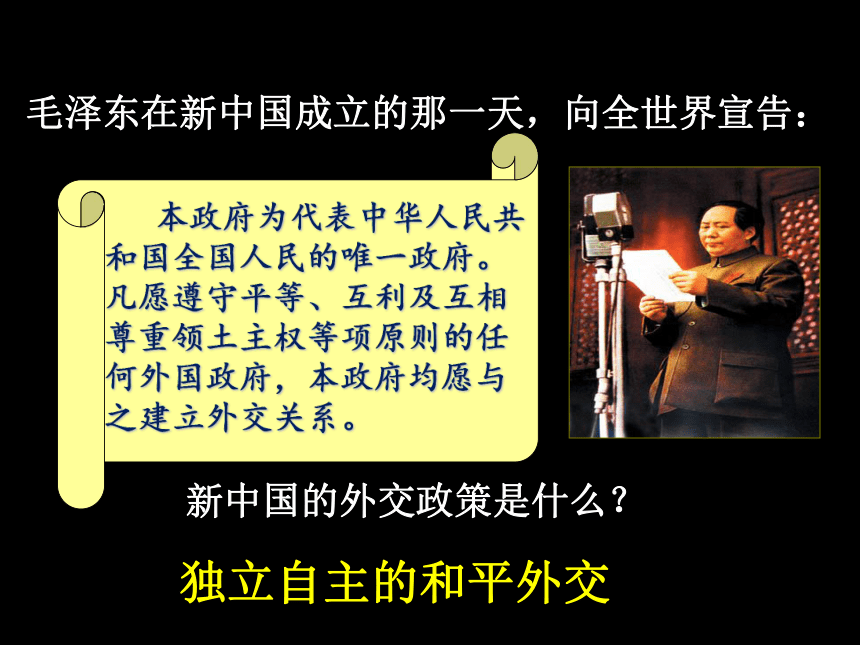 毛泽东在新中国成立的那一天，向全世界宣告：

本政府为代表中华人民共和国全国人民的唯一政府。凡愿遵守平等、互利及互相尊重领土主权等项原则的任何外国政府，本政府均愿与之建立外交关系。

新中国的外交政策是什么？

独立自主的和平外交